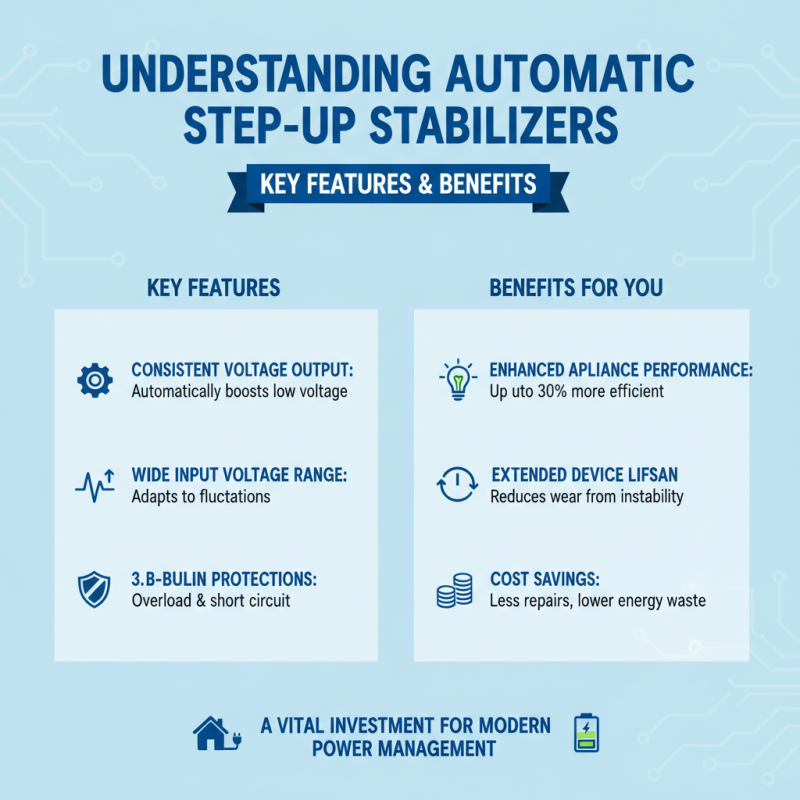 UNDERSTANDING AUTOMATIC STEP-UP STABILIZERS

KEY FEATURES & BENEFITS

KEY FEATURES

CONSISTENT VOLTAGE OUTPUT:
Automatically boosts low voltage

WIDE INPUT VOLTAGE RANGE:
Adapts to fluctations

3.B-BULIN PROTECTIONS:
Overload & short circuit

BENEFITS FOR YOU

ENHANCED APLIANCE PERFORMANCE:
Up uto 30% more efficient

EXTENDED DEVICE LIFSAN
Reduces wear from instability

COST SAVINGS:
Less repairs, lower energy waste

A VITAL INVESTMENT FOR MODERN POWER MANAGEMENT